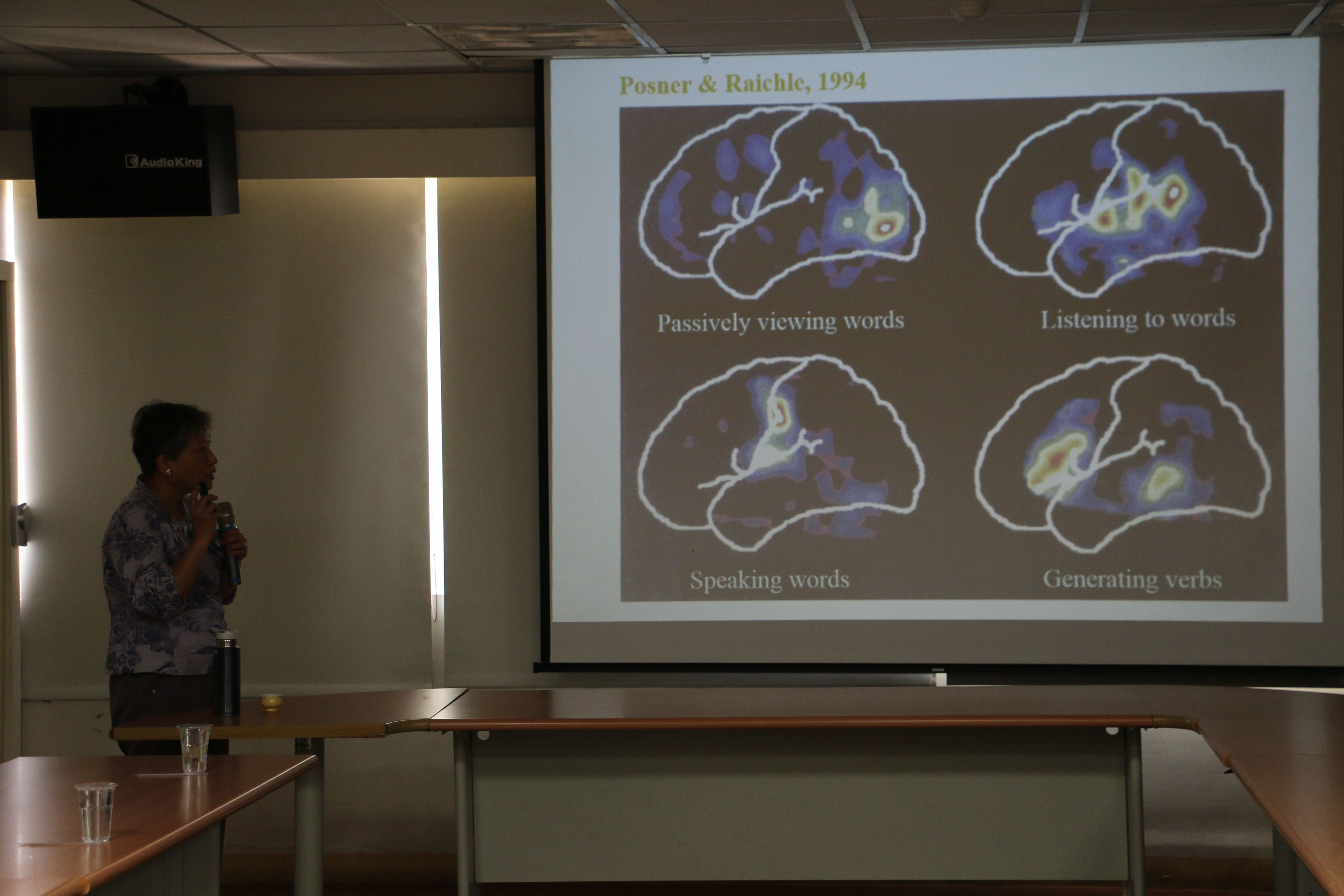 AudioKing

Posner & Raichle, 1994

Passively viewing words

Listening to words

Speaking words

Generating verbs